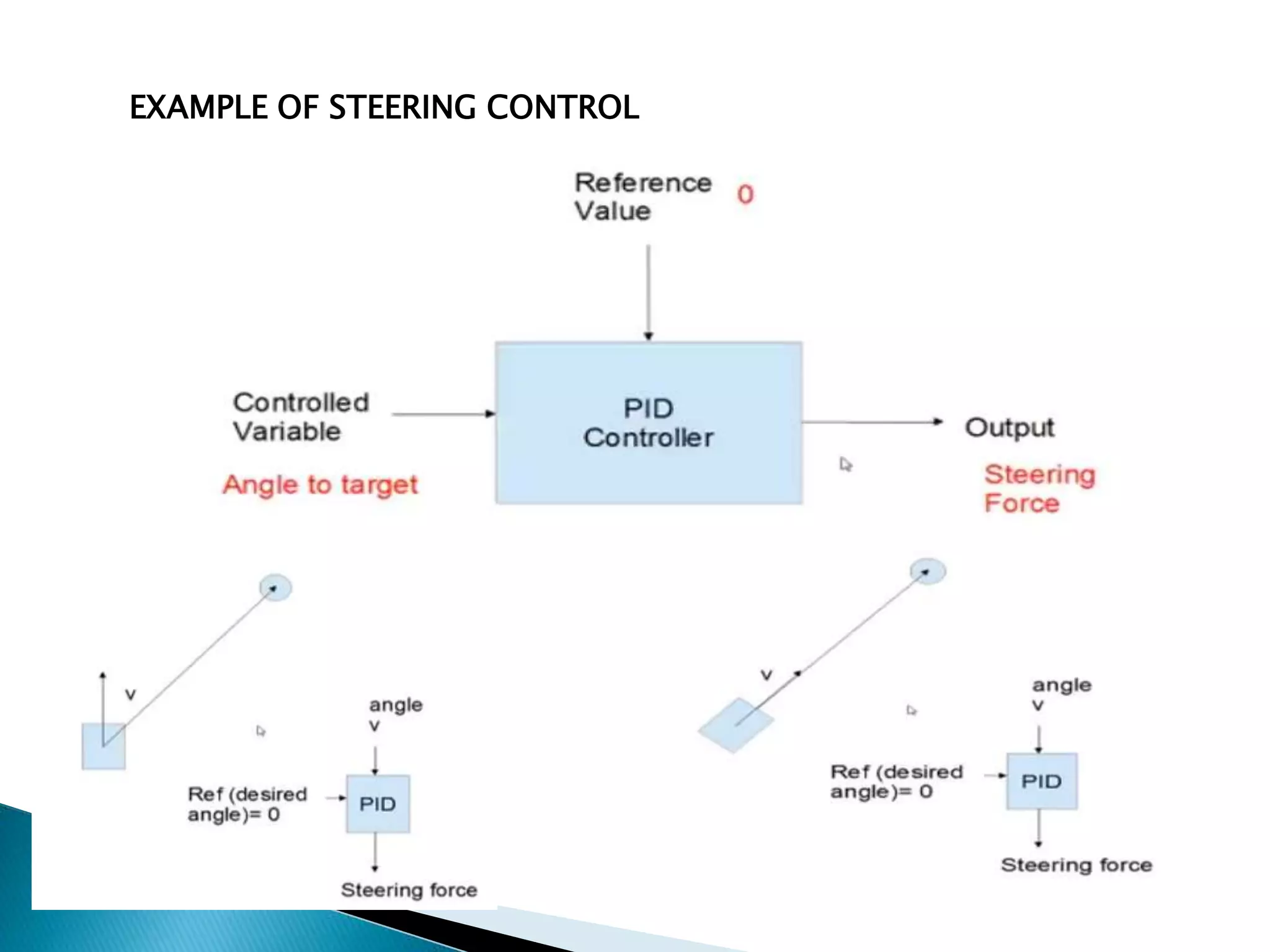 EXAMPLE OF STEERING CONTROL

Reference Value 0

Controlled Variable

Angle to target

PID Controller

Output

Steering Force

v

angle v

Ref (desired angle)= 0

PID

Steering force

v

angle v

Ref (desired angle)= 0

PID

Steering force